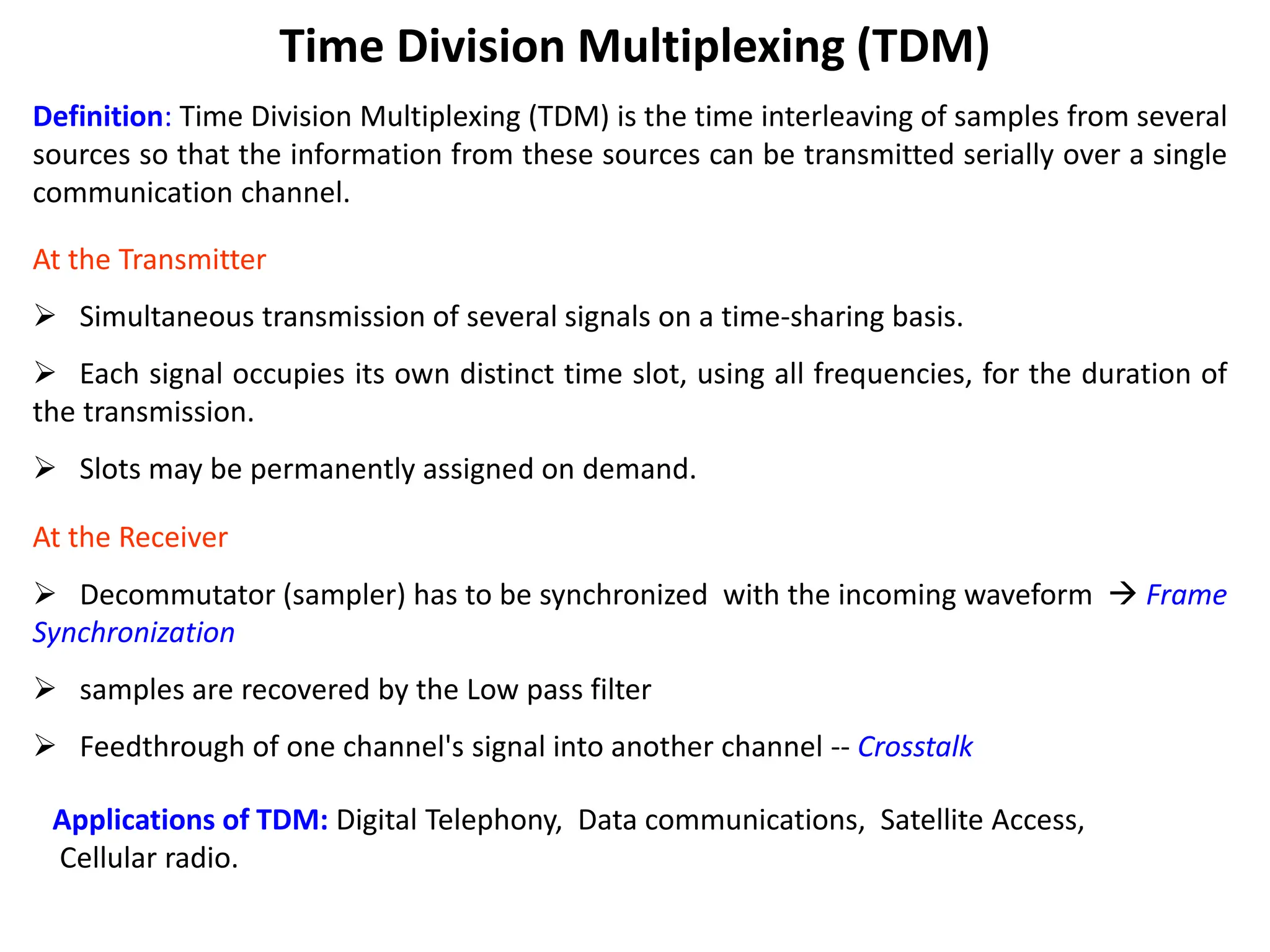 Time Division Multiplexing (TDM)

Definition: Time Division Multiplexing (TDM) is the time interleaving of samples from several sources so that the information from these sources can be transmitted serially over a single communication channel.

At the Transmitter

➢ Simultaneous transmission of several signals on a time-sharing basis.

➢ Each signal occupies its own distinct time slot, using all frequencies, for the duration of the transmission.

➢ Slots may be permanently assigned on demand.

At the Receiver

➢ Decommutator (sampler) has to be synchronized with the incoming waveform → Frame Synchronization

➢ samples are recovered by the Low pass filter

➢ Feedthrough of one channel's signal into another channel -- Crosstalk

Applications of TDM: Digital Telephony, Data communications, Satellite Access, Cellular radio.